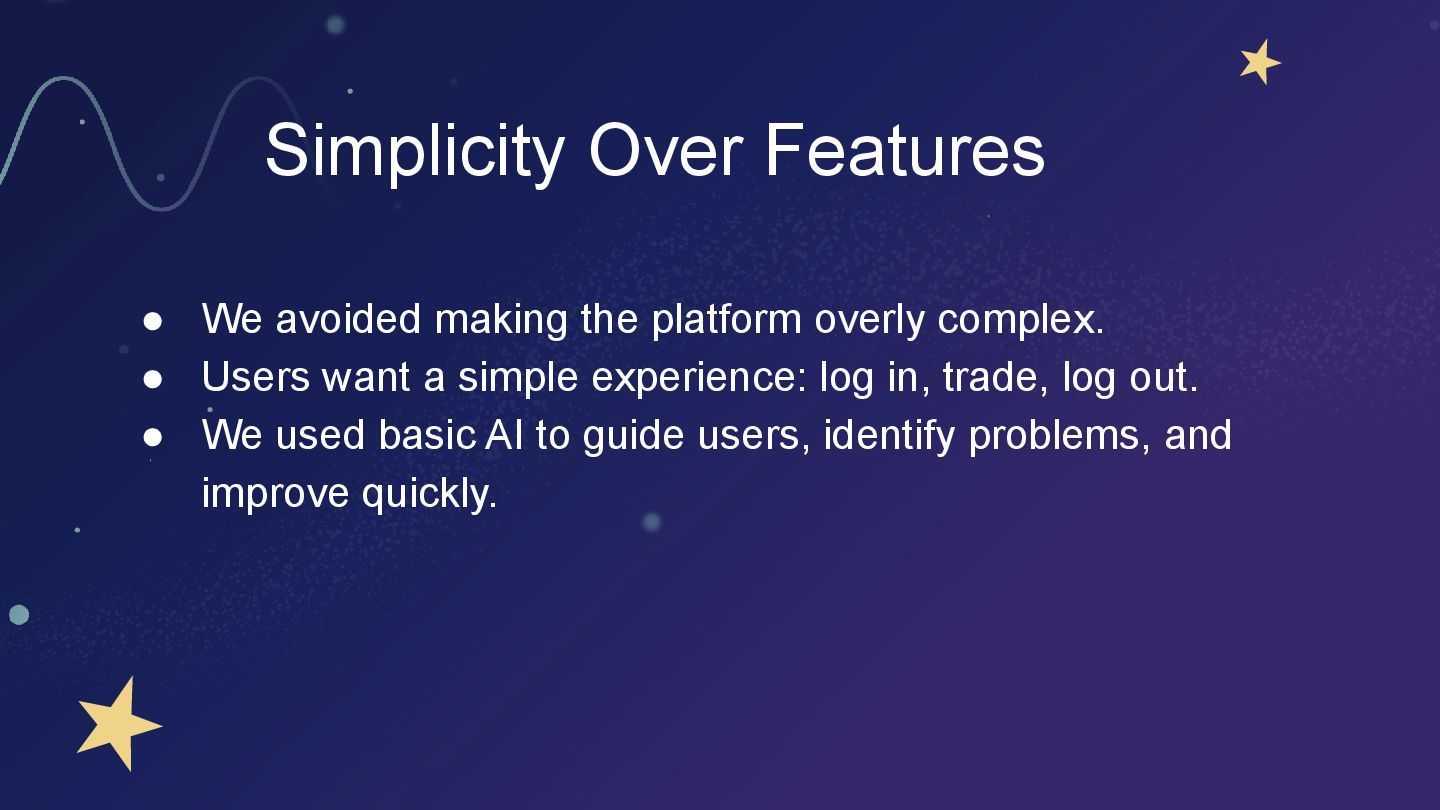 Simplicity Over Features

● We avoided making the platform overly complex.
● Users want a simple experience: log in, trade, log out.
● We used basic AI to guide users, identify problems, and improve quickly.